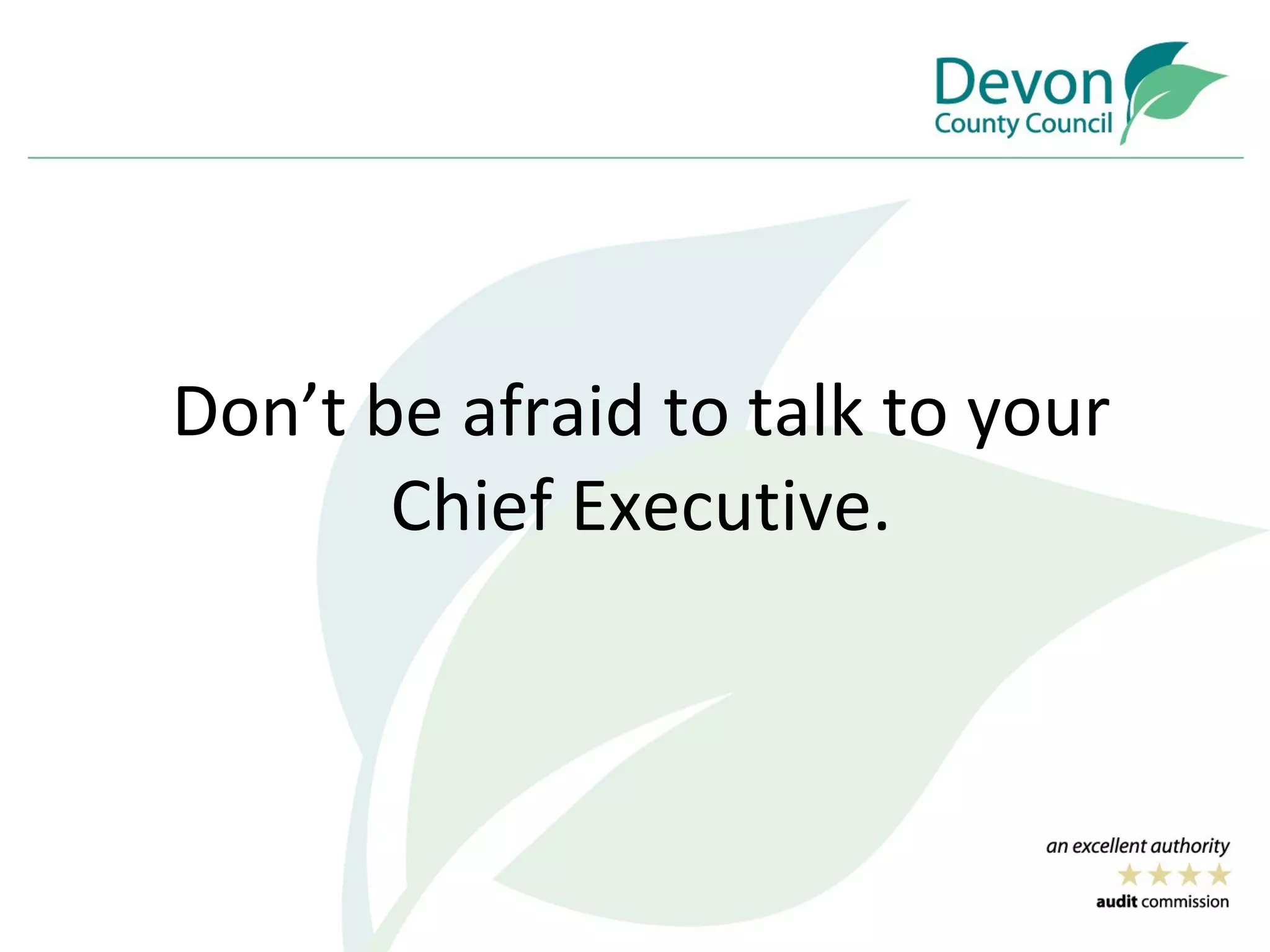 Devon
County Council

Don’t be afraid to talk to your Chief Executive.

an excellent authority
audit commission